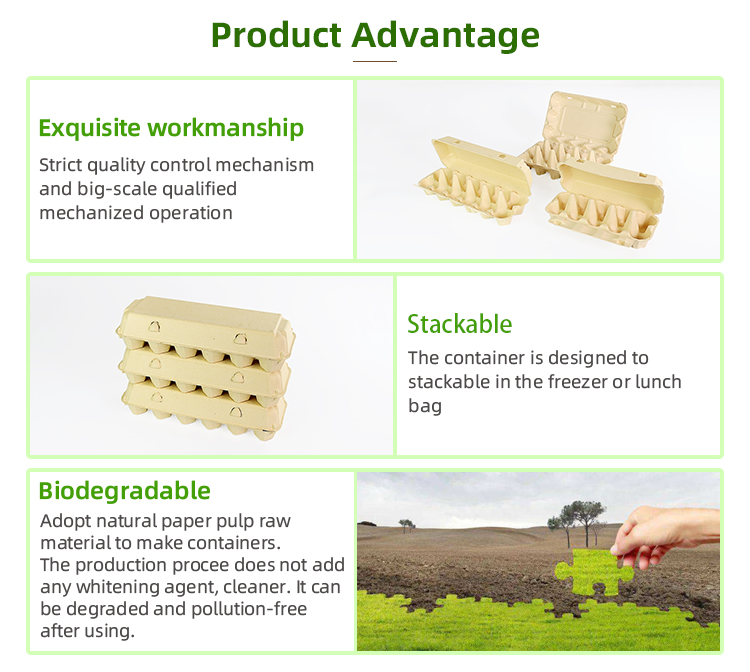 Product Advantage

Exquisite workmanship

Strict quality control mechanism and big-scale qualified mechanized operation

Stackable

The container is designed to stackable in the freezer or lunch bag

Biodegradable

Adopt natural paper pulp raw material to make containers. The production procee does not add any whitening agent, cleaner. It can be degraded and pollution-free after using.